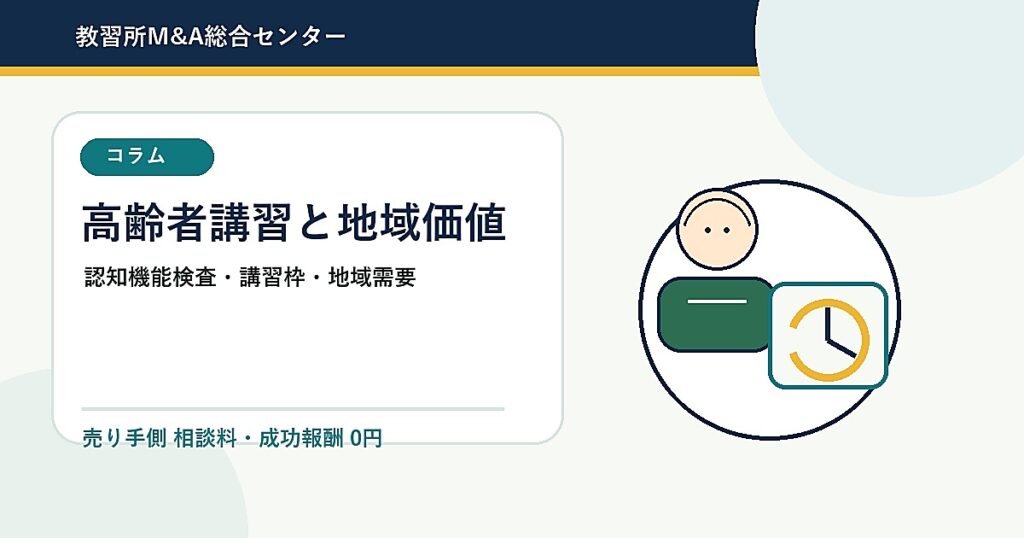 教習所M&A総合センター

コラム

高齢者講習と地域価値

認知機能検査・講習枠・地域需要

売り手側 相談料・成功報酬 0円